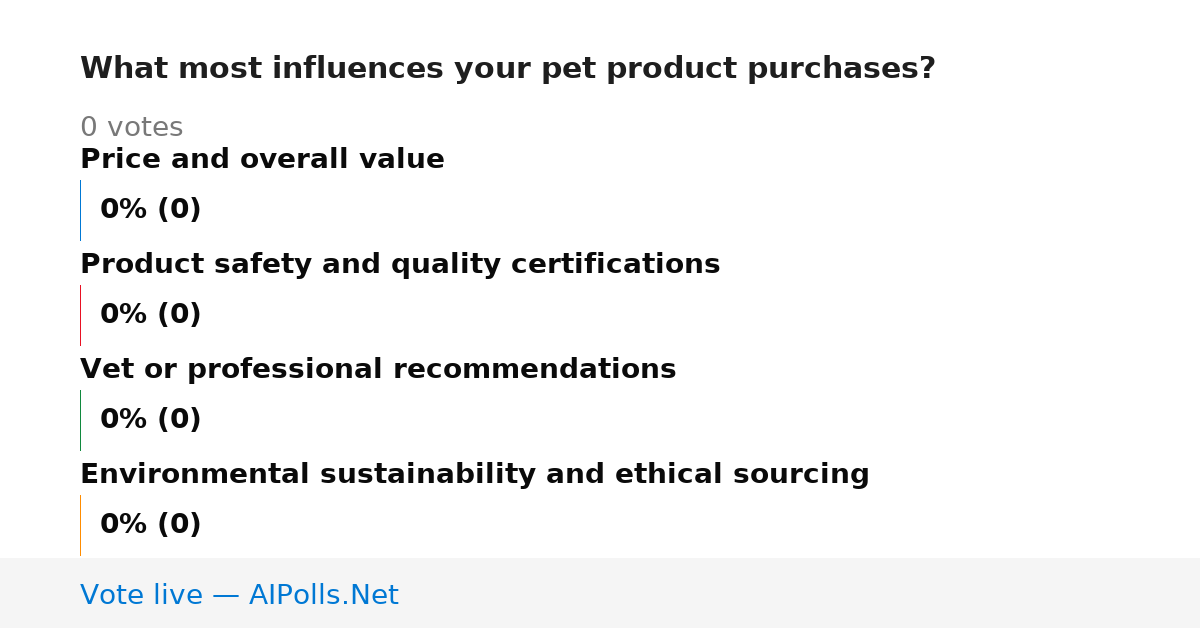 What most influences your pet product purchases?

0 votes

Price and overall value

0% (0)

Product safety and quality certifications

0% (0)

Vet or professional recommendations

0% (0)

Environmental sustainability and ethical sourcing

0% (0)

Vote live — AIPolls.Net